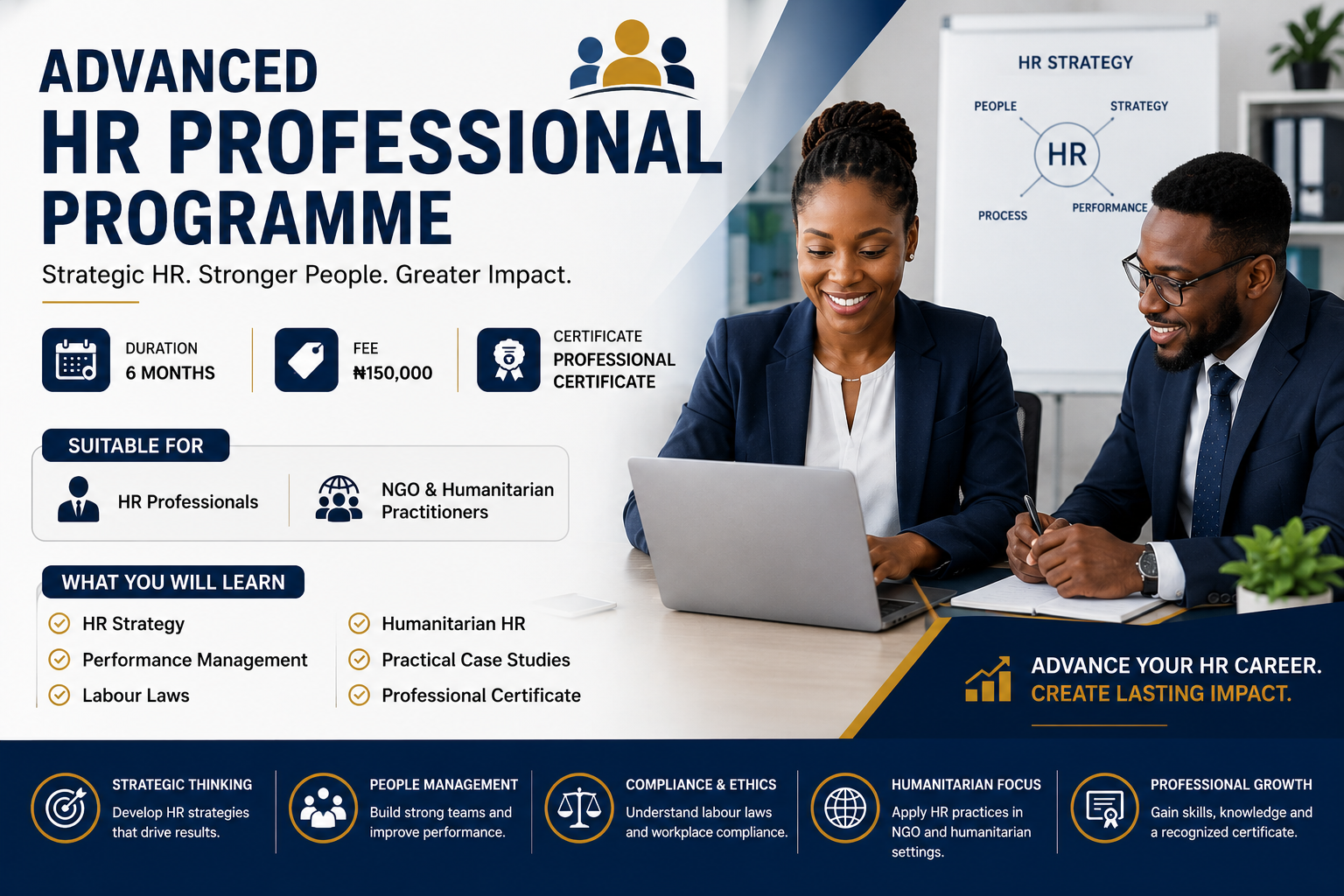 ADVANCED
HR PROFESSIONAL PROGRAMME

Strategic HR. Stronger People. Greater Impact.

DURATION
6 MONTHS

FEE
₦150,000

CERTIFICATE
PROFESSIONAL CERTIFICATE

SUITABLE FOR

HR Professionals

NGO & Humanitarian Practitioners

WHAT YOU WILL LEARN

HR Strategy
Performance Management
Labour Laws
Humanitarian HR
Practical Case Studies
Professional Certificate

HR STRATEGY
PEOPLE
STRATEGY
HR
PROCESS
PERFORMANCE

ADVANCE YOUR HR CAREER.
CREATE LASTING IMPACT.

STRATEGIC THINKING
Develop HR strategies that drive results.

PEOPLE MANAGEMENT
Build strong teams and improve performance.

COMPLIANCE & ETHICS
Understand labour laws and workplace compliance.

HUMANITARIAN FOCUS
Apply HR practices in NGO and humanitarian settings.

PROFESSIONAL GROWTH
Gain skills, knowledge and a recognized certificate.